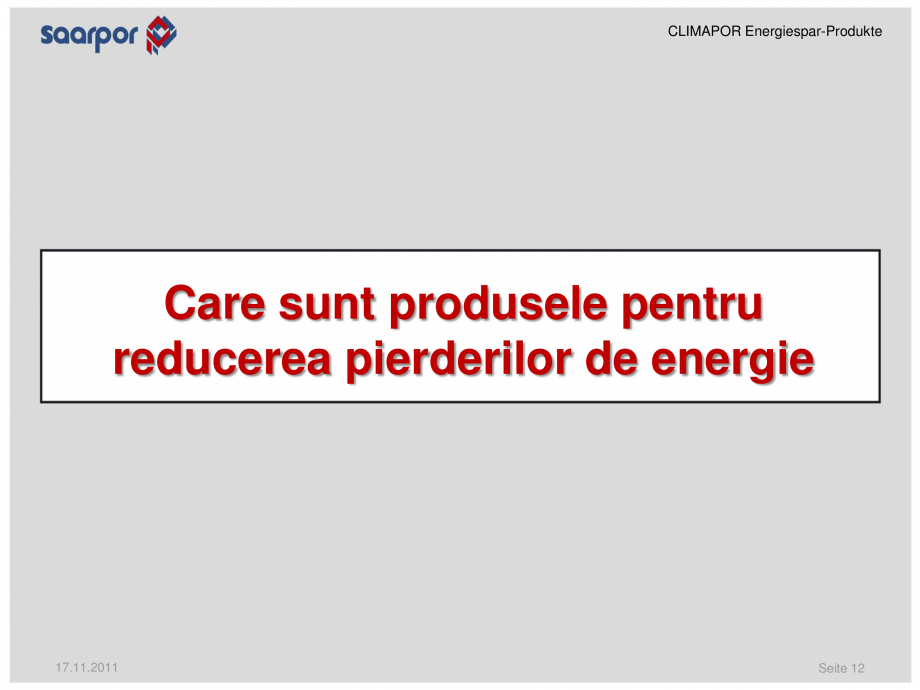 saarpor

CLIMAPOR Energiespar-Produkte

Care sunt produsele pentru reducerea pierderilor de energie

17.11.2011

Seite 12